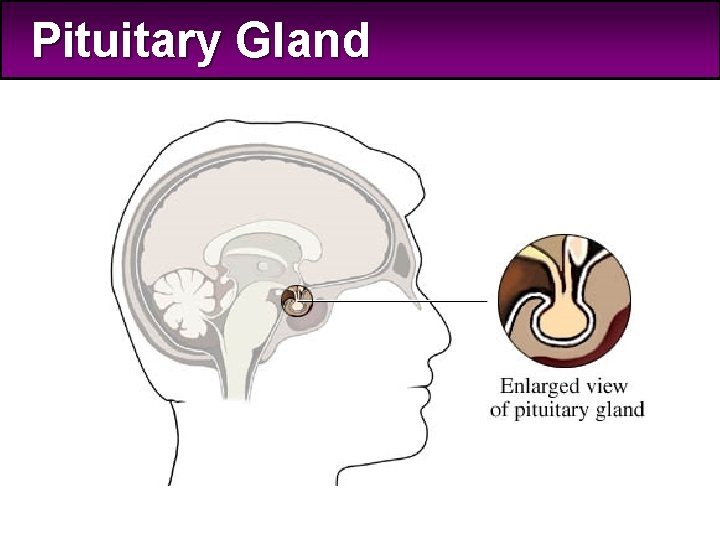 Pituitary Gland

Enlarged view of pituitary gland